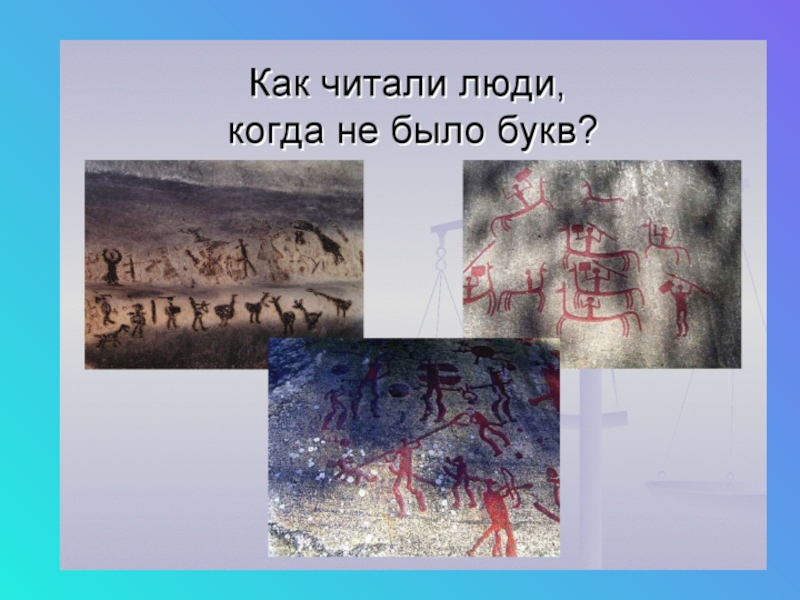 Как читали люди, когда не было букв?